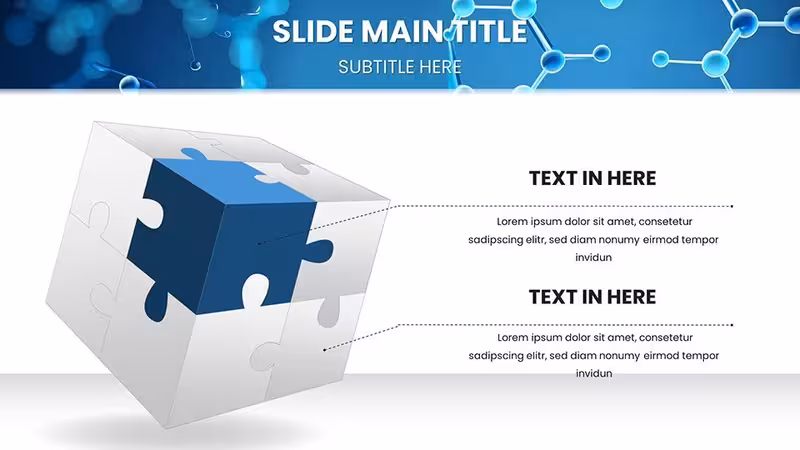 SLIDE MAIN TITLE

SUBTITLE HERE

TEXT IN HERE

Lorem ipsum dolor sit amet, consetetur sadipscing elitr, sed diam nonumy eirmod tempor invidun

TEXT IN HERE

Lorem ipsum dolor sit amet, consetetur sadipscing elitr, sed diam nonumy eirmod tempor invidun